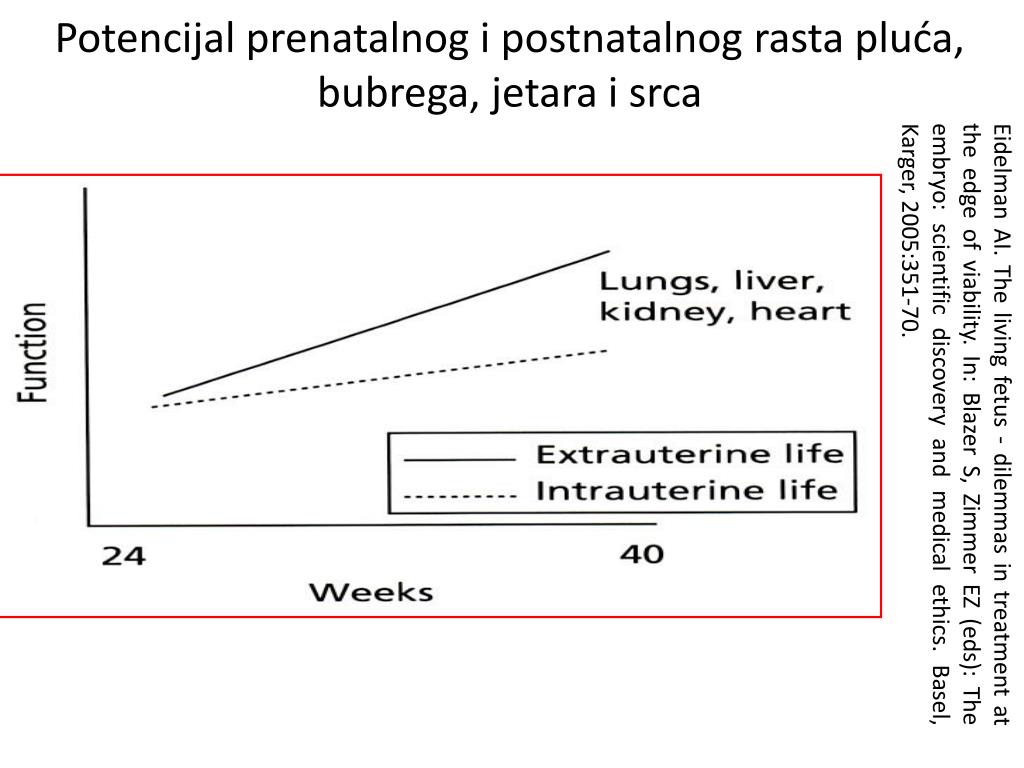 Potencijal prenatalnog i postnatalnog rasta pluća, bubrega, jetara i srca

Function

Lungs, liver, kidney, heart

Extrauterine life
Intrauterine life

24

40

Weeks

Eidelman AI. The living fetus - dilemmas in treatment at the edge of viability. In: Blazer S, Zimmer EZ (eds): The embryo: scientific discovery and medical ethics. Basel, Karger, 2005:351-70.